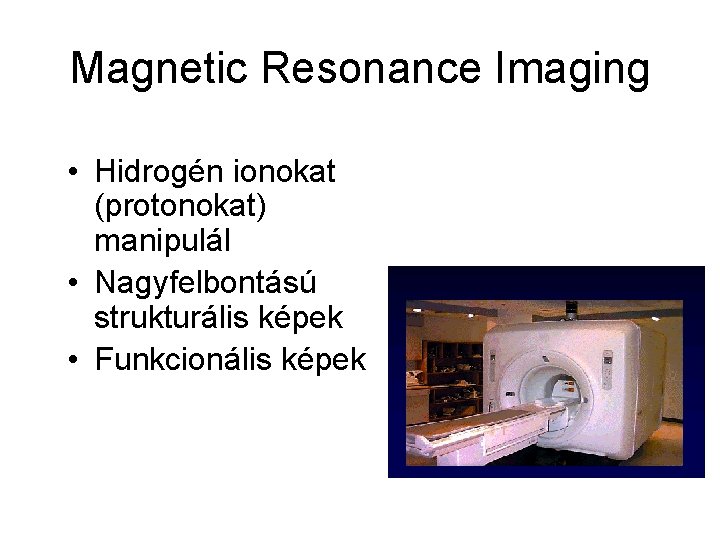 Magnetic Resonance Imaging

• Hidrogén ionokat (protonokat) manipulál
• Nagyfelbontású strukturális képek
• Funkcionális képek